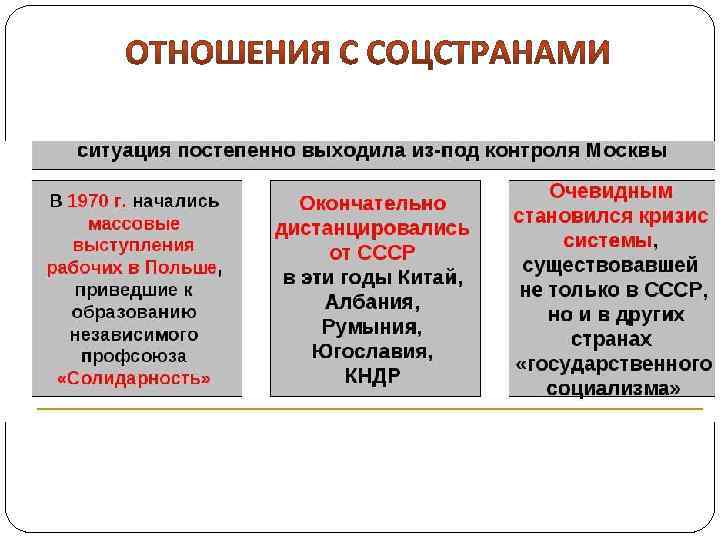 ОТНОШЕНИЯ С СОЦСТРАНАМИ

ситуация постепенно выходила из-под контроля Москвы

В 1970 г. начались массовые выступления рабочих в Польше, приведшие к образованию независимого профсоюза «Солидарность»

Окончательно дистанцировались от СССР в эти годы Китай, Албания, Румыния, Югославия, КНДР

Очевидным становился кризис системы, существовавшей не только в СССР, но и в других странах «государственного социализма»